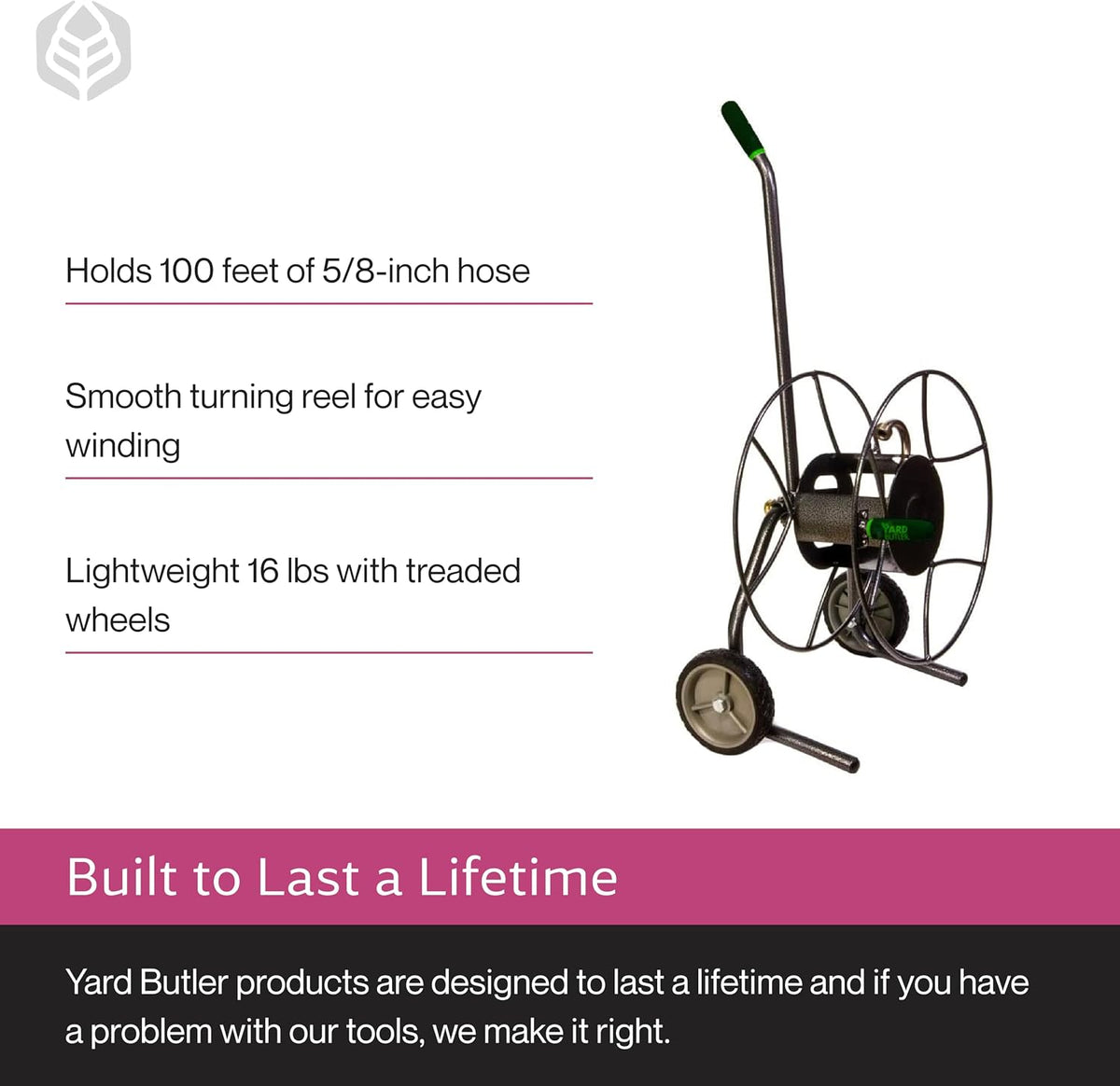 Holds 100 feet of 5/8-inch hose

Smooth turning reel for easy winding

Lightweight 16 lbs with treaded wheels

Built to Last a Lifetime

Yard Butler products are designed to last a lifetime and if you have a problem with our tools, we make it right.